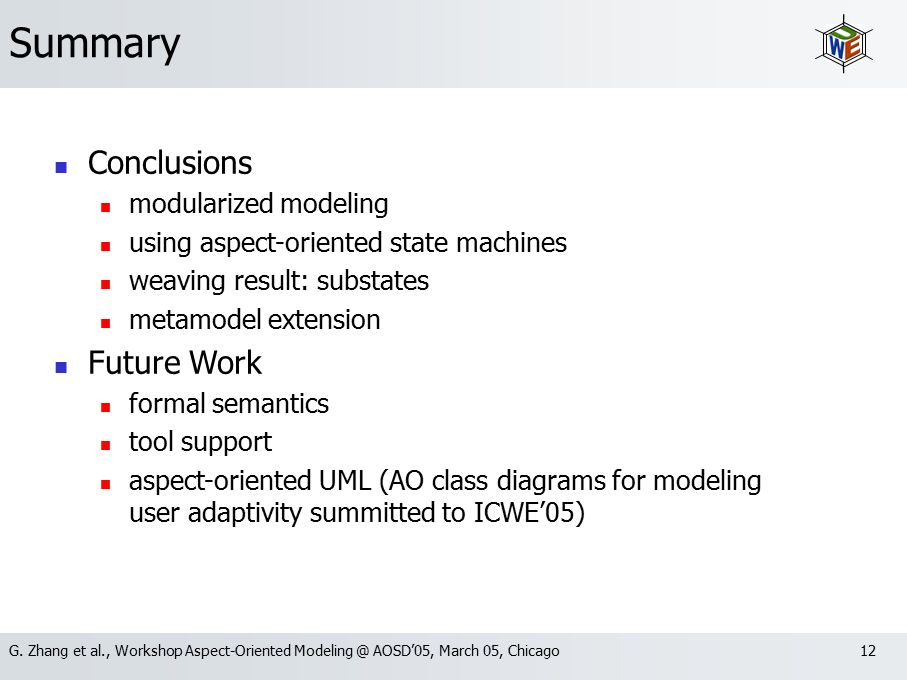 Summary

UWE

- Conclusions
  - modularized modeling
  - using aspect-oriented state machines
  - weaving result: substates
  - metamodel extension
- Future Work
  - formal semantics
  - tool support
  - aspect-oriented UML (AO class diagrams for modeling user adaptivity summitted to ICWE'05)

G. Zhang et al., Workshop Aspect-Oriented Modeling @ AOSD'05, March 05, Chicago

12